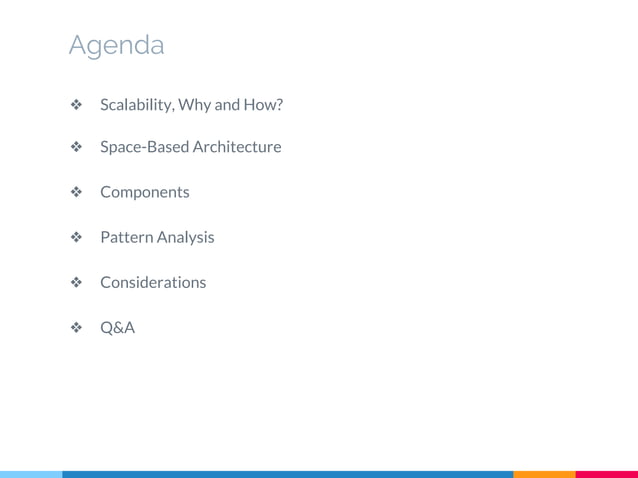 Agenda

❖ Scalability, Why and How?

❖ Space-Based Architecture

❖ Components

❖ Pattern Analysis

❖ Considerations

❖ Q&A